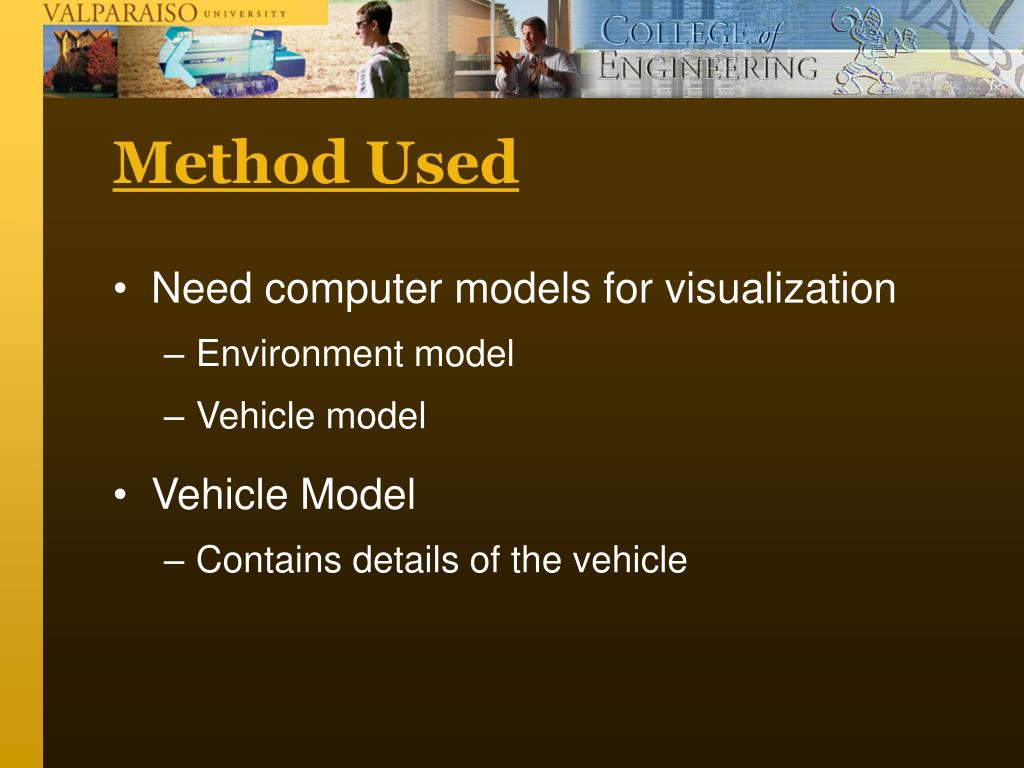 VALPARAISO UNIVERSITY

COLLEGE of ENGINEERING

Method Used

• Need computer models for visualization
– Environment model
– Vehicle model

• Vehicle Model
– Contains details of the vehicle